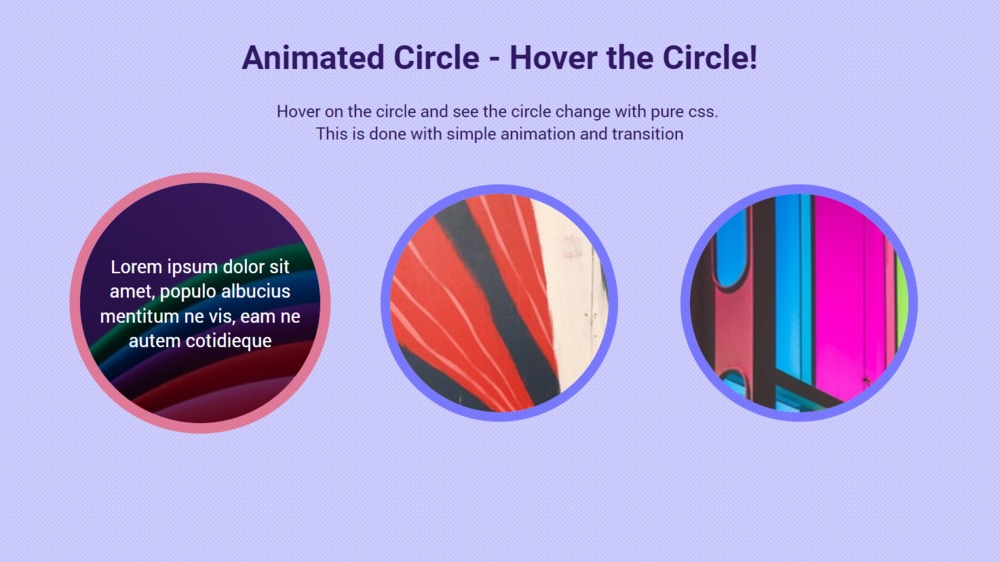 Animated Circle - Hover the Circle!

Hover on the circle and see the circle change with pure css.
This is done with simple animation and transition

Lorem ipsum dolor sit amet, populo albucius mentitum ne vis, eam ne autem cotidieque